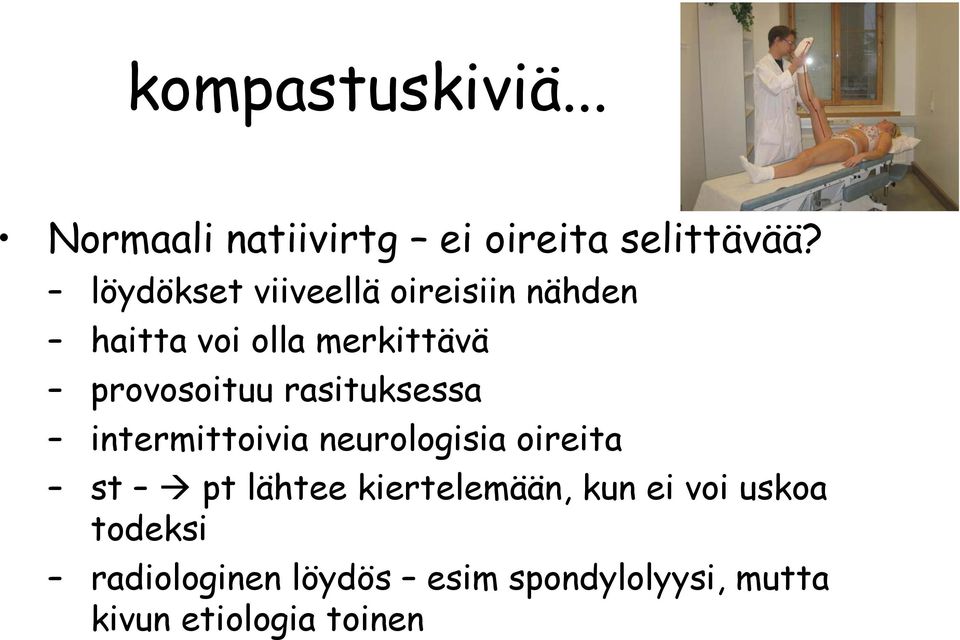 kompastuskiviä...

• Normaali natiivirtg – ei oireita selittävää?
– löydökset viiveellä oireisiin nähden
– haitta voi olla merkittävä
– provosoituu rasituksessa
– intermittoivia neurologisia oireita
– st – → pt lähtee kiertelemään, kun ei voi uskoa todeksi
– radiologinen löydös – esim spondylolyysi, mutta kivun etiologia toinen